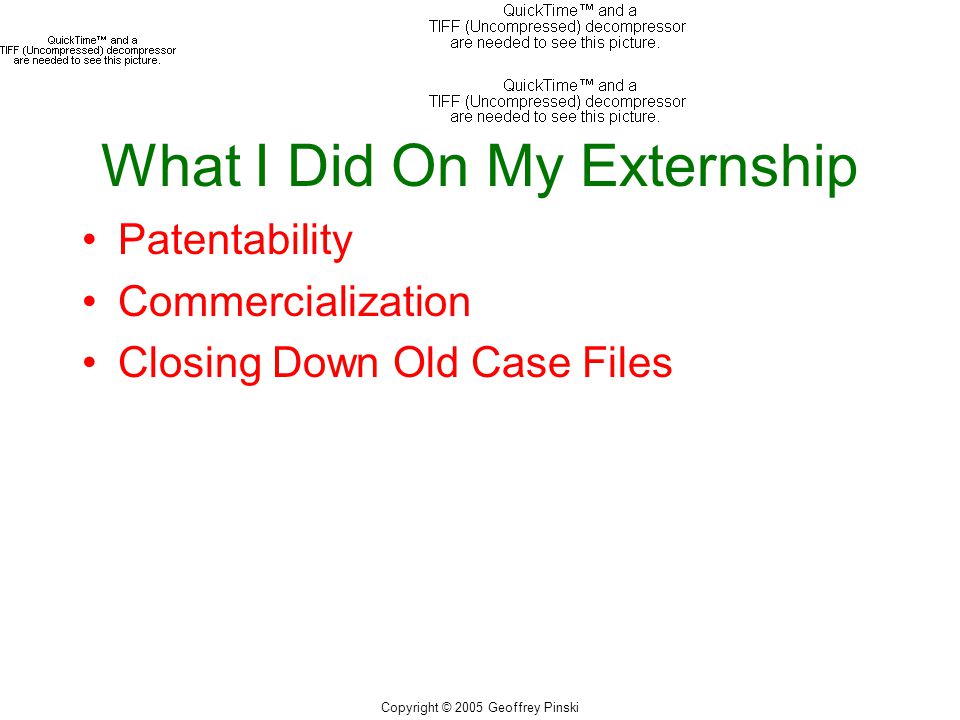 QuickTime™ and a
TIFF (Uncompressed) decompressor
are needed to see this picture.

QuickTime™ and a
TIFF (Uncompressed) decompressor
are needed to see this picture.

QuickTime™ and a
TIFF (Uncompressed) decompressor
are needed to see this picture.

What I Did On My Externship

• Patentability
• Commercialization
• Closing Down Old Case Files

Copyright © 2005 Geoffrey Pinski